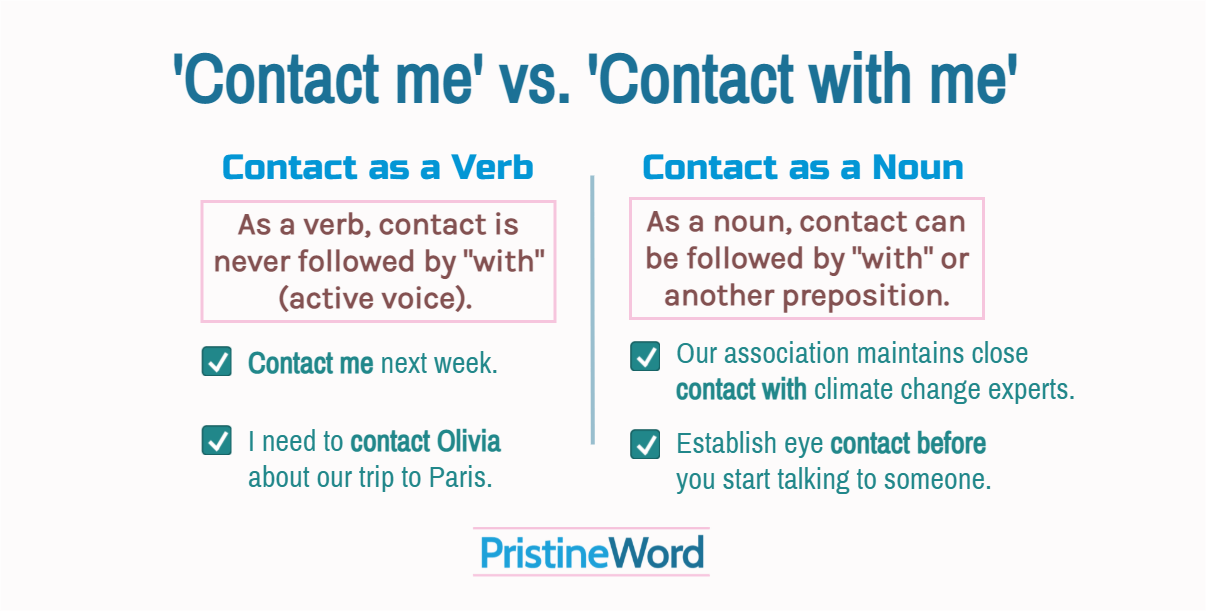 'Contact me' vs. 'Contact with me'

Contact as a Verb

As a verb, contact is never followed by "with" (active voice).

Contact me next week.

I need to contact Olivia about our trip to Paris.

Contact as a Noun

As a noun, contact can be followed by "with" or another preposition.

Our association maintains close contact with climate change experts.

Establish eye contact before you start talking to someone.

PristineWord